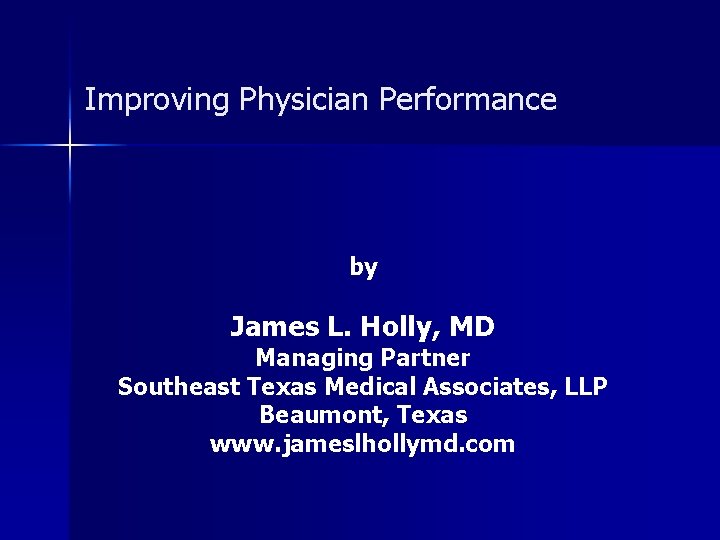 Improving Physician Performance

by

James L. Holly, MD
Managing Partner
Southeast Texas Medical Associates, LLP
Beaumont, Texas
www.jameslhollymd.com